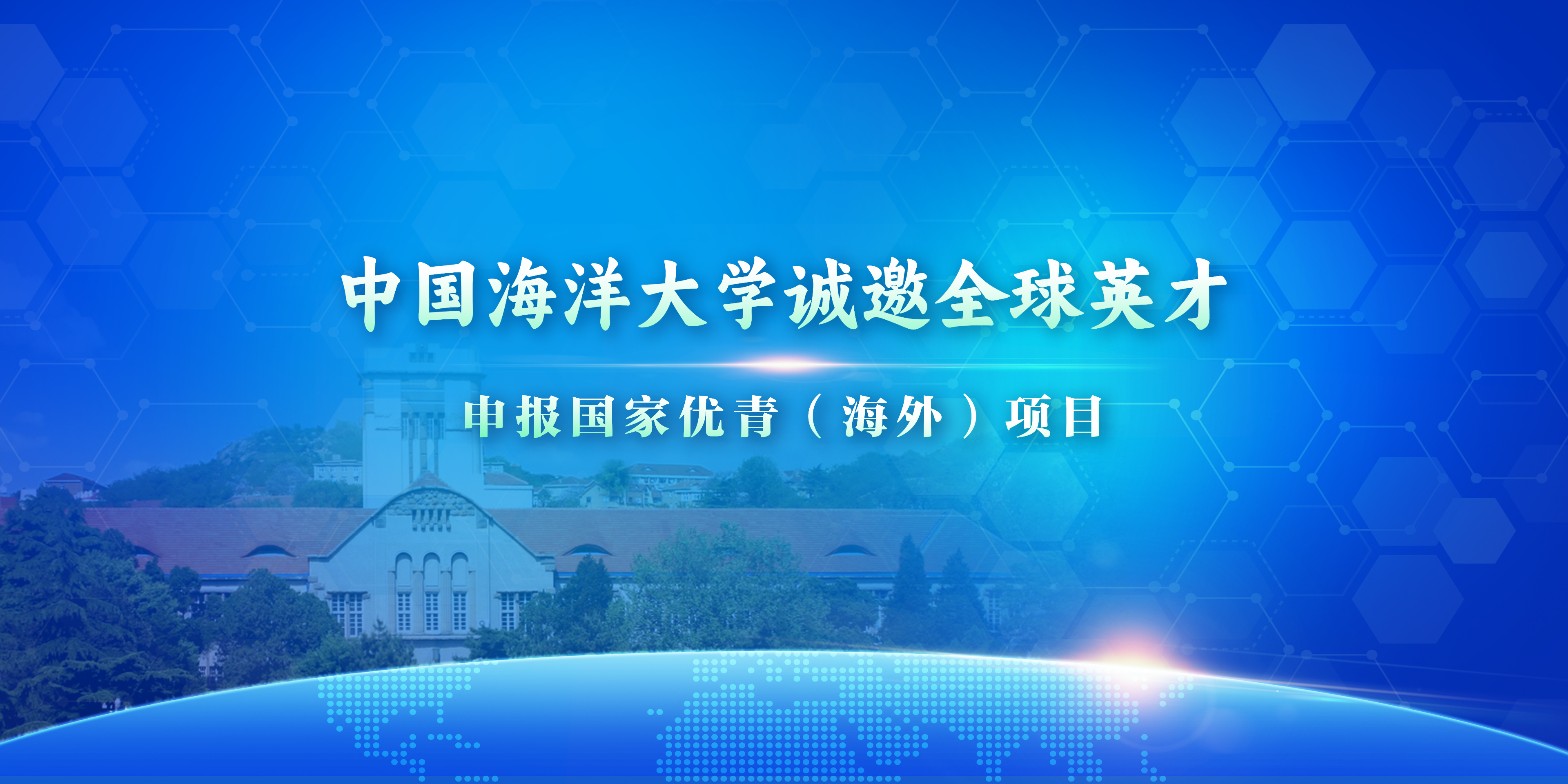 中国海洋大学诚邀全球英才

申报国家优青（海外）项目